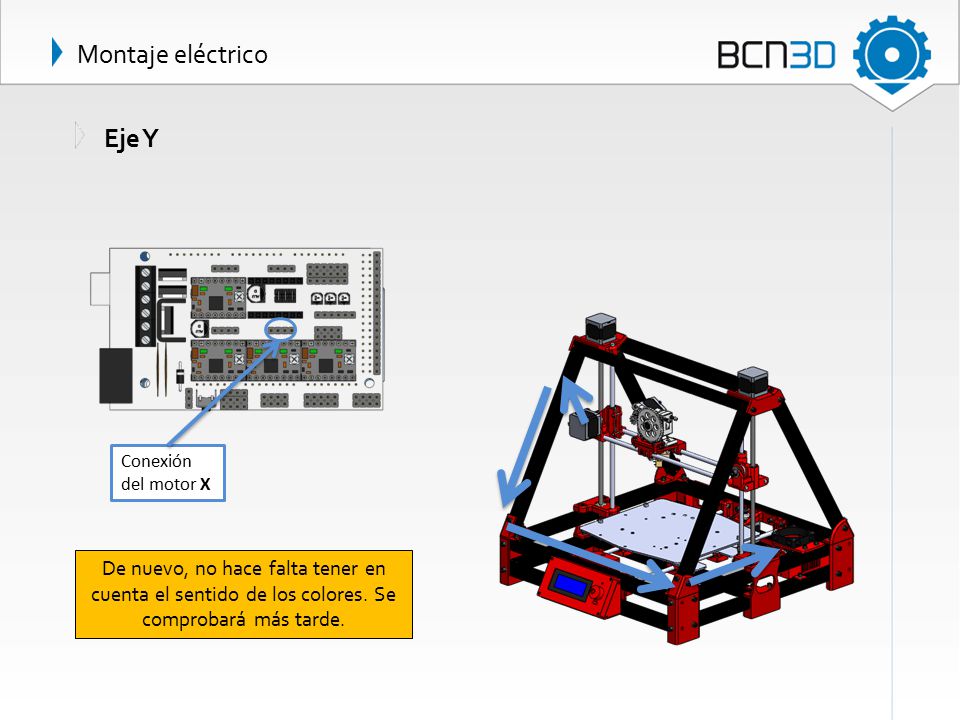 Montaje eléctrico

BCN3D

Eje Y

Conexión del motor **X**

De nuevo, no hace falta tener en cuenta el sentido de los colores. Se comprobará más tarde.